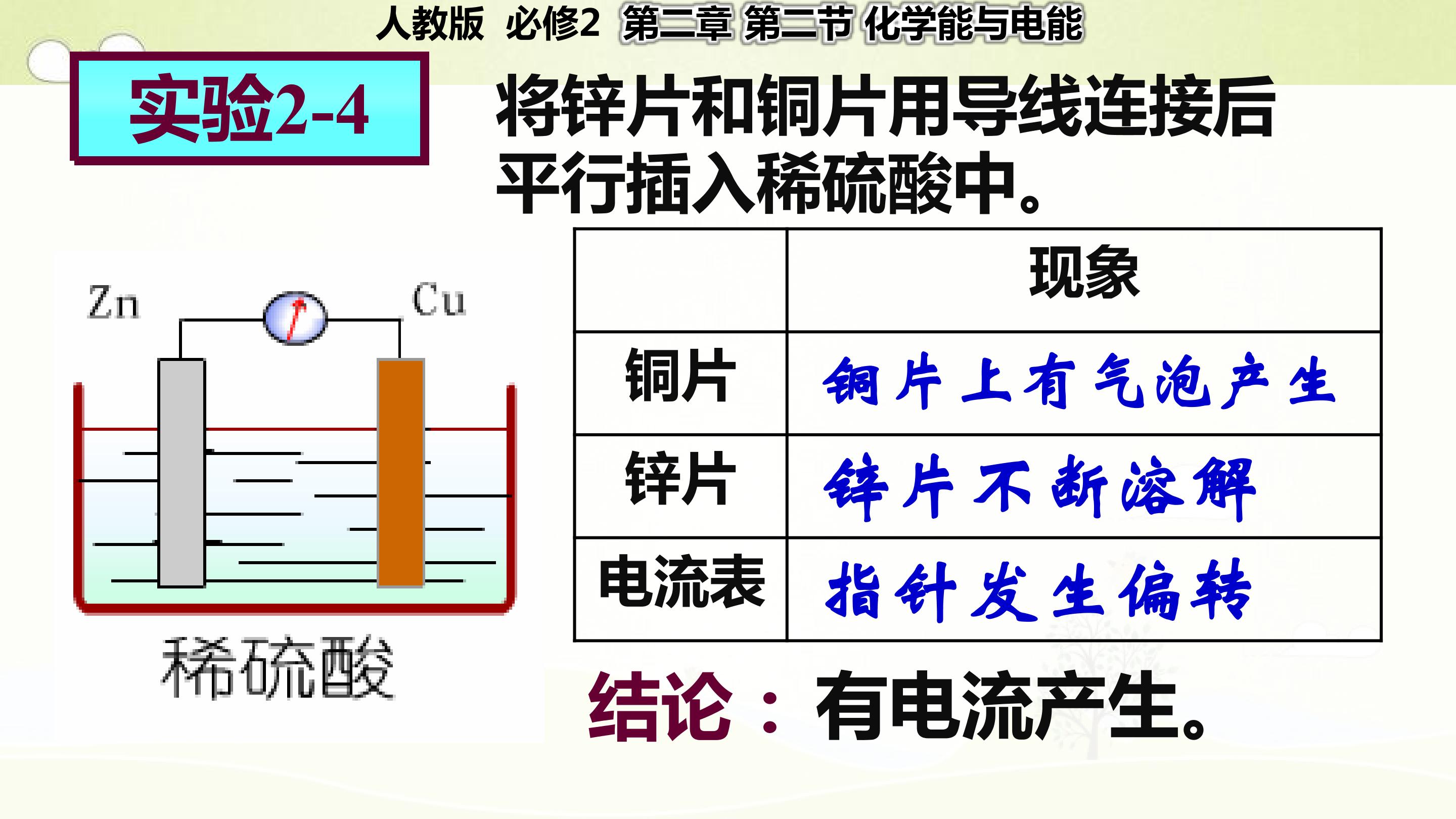 人教版 必修2 第二章 第二节 化学能与电能

实验2-4

将锌片和铜片用导线连接后平行插入稀硫酸中。

Zn

Cu

稀硫酸

| | 现象 |
|---|---|
| 铜片 | 铜片上有气泡产生 |
| 锌片 | 锌片不断溶解 |
| 电流表 | 指针发生偏转 |

结论：有电流产生。